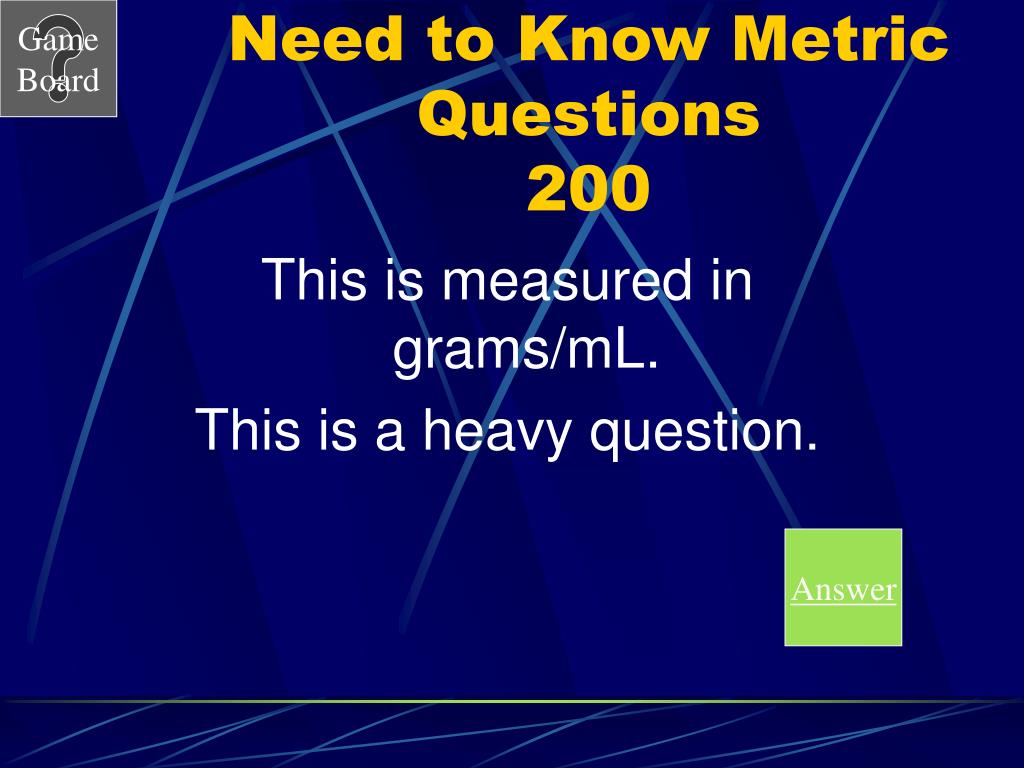 Game Board

Need to Know Metric Questions 200

This is measured in grams/mL.

This is a heavy question.

Answer